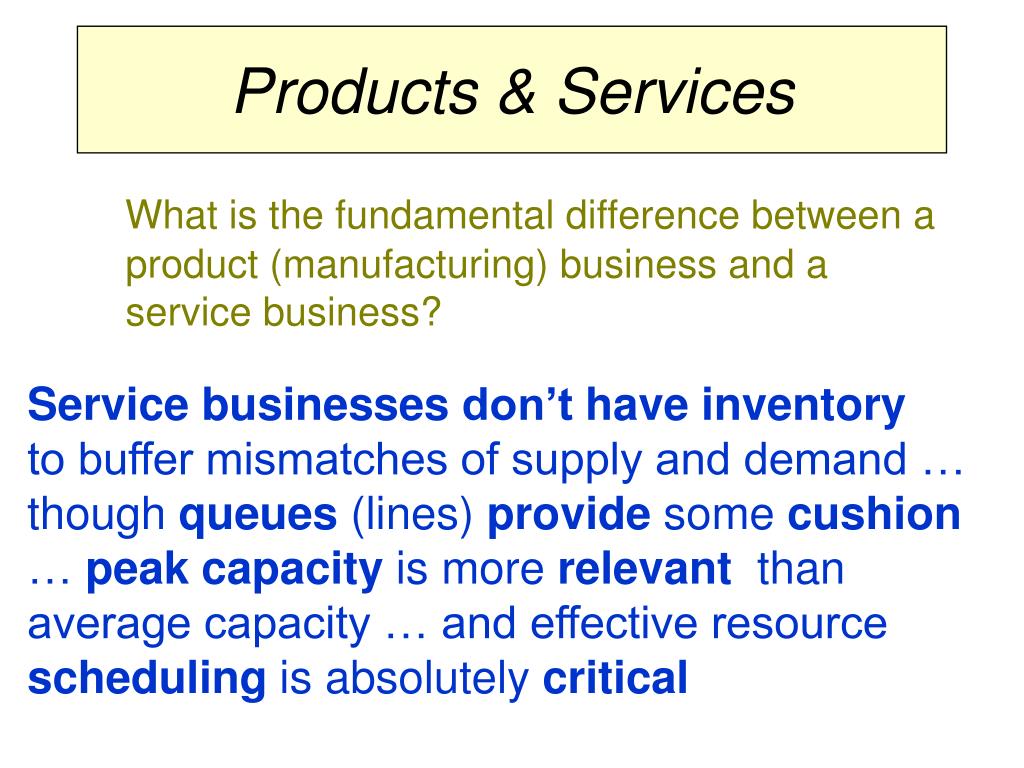 Products & Services

What is the fundamental difference between a product (manufacturing) business and a service business?

Service businesses don’t have inventory to buffer mismatches of supply and demand … though queues (lines) provide some cushion … peak capacity is more relevant than average capacity … and effective resource scheduling is absolutely critical